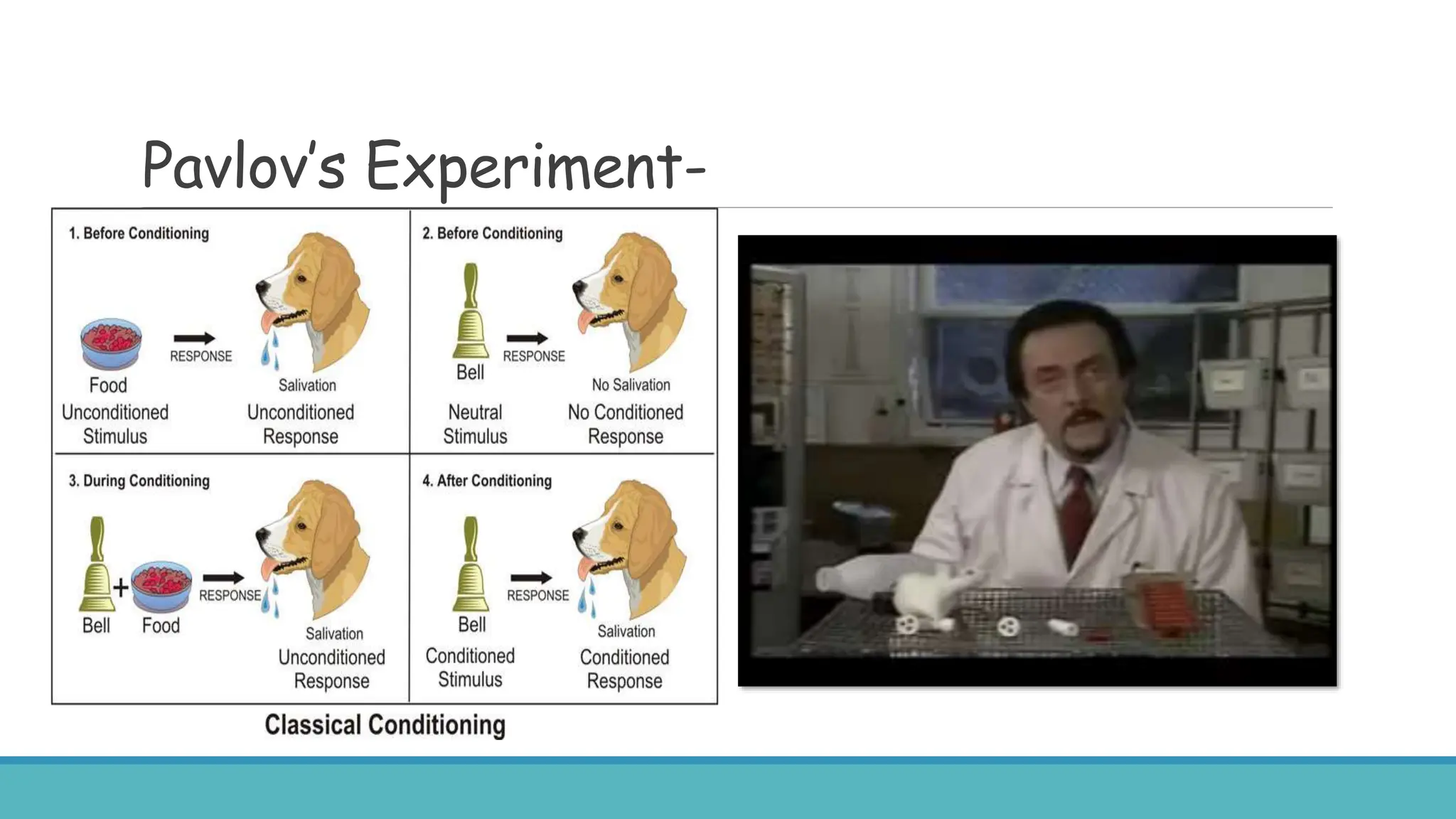 Pavlov's Experiment-

1. Before Conditioning

Food
Unconditioned Stimulus

RESPONSE

Salivation
Unconditioned Response

2. Before Conditioning

Bell
Neutral Stimulus

RESPONSE

No Salivation
No Conditioned Response

3. During Conditioning

Bell + Food

RESPONSE

Salivation
Unconditioned Response

4. After Conditioning

Bell
Conditioned Stimulus

RESPONSE

Salivation
Conditioned Response

Classical Conditioning